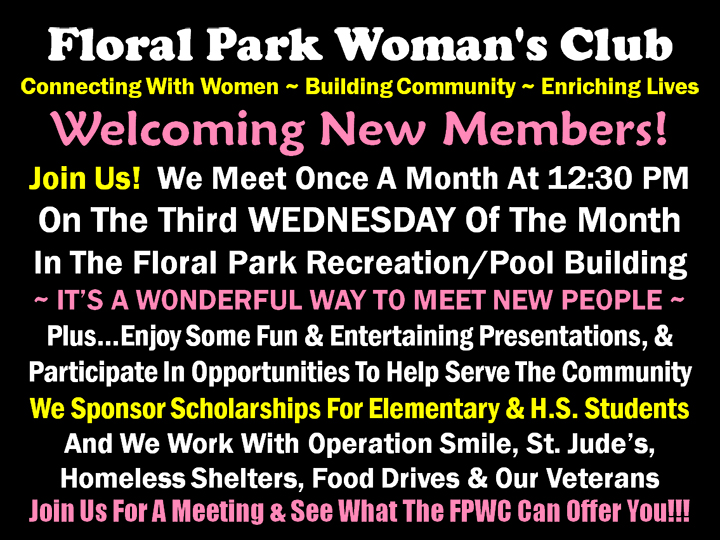 Floral Park Woman's Club

Connecting With Women ~ Building Community ~ Enriching Lives

Welcoming New Members!

Join Us! We Meet Once A Month At 12:30 PM On The Third WEDNESDAY Of The Month In The Floral Park Recreation/Pool Building

~ IT'S A WONDERFUL WAY TO MEET NEW PEOPLE ~

Plus...Enjoy Some Fun & Entertaining Presentations, & Participate In Opportunities To Help Serve The Community

We Sponsor Scholarships For Elementary & H.S. Students

And We Work With Operation Smile, St. Jude's, Homeless Shelters, Food Drives & Our Veterans

Join Us For A Meeting & See What The FPWC Can Offer You!!!